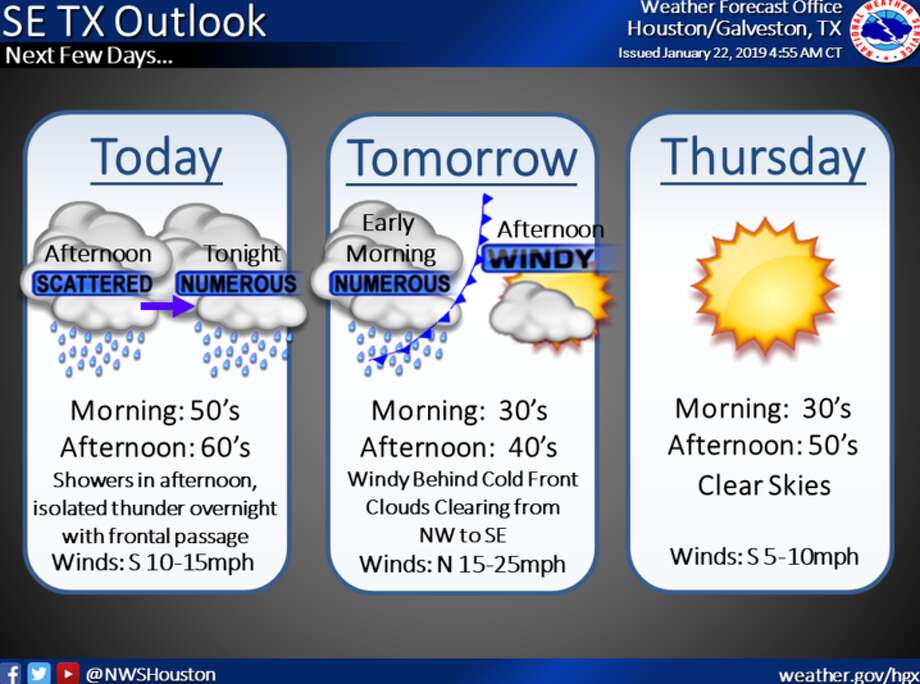 SE TX Outlook
Next Few Days...

Weather Forecast Office
Houston/Galveston, TX
Issued January 22, 2019 4:55 AM CT

NATIONAL WEATHER SERVICE

Today

Afternoon
SCATTERED

Tonight
NUMEROUS

Morning: 50's
Afternoon: 60's
Showers in afternoon, isolated thunder overnight with frontal passage
Winds: S 10-15mph

Tomorrow

Early Morning
NUMEROUS

Afternoon
WINDY

Morning: 30's
Afternoon: 40's
Windy Behind Cold Front
Clouds Clearing from NW to SE
Winds: N 15-25mph

Thursday

Morning: 30's
Afternoon: 50's
Clear Skies

Winds: S 5-10mph

@NWSHouston

weather.gov/hgx